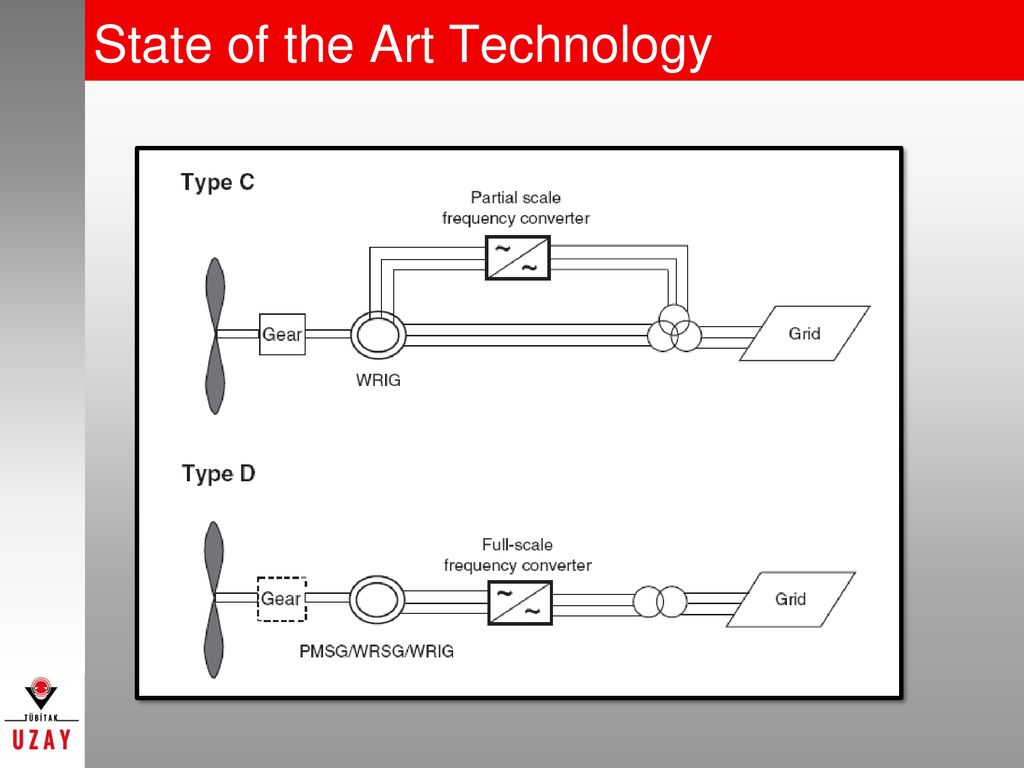 State of the Art Technology

Type C

Partial scale frequency converter

~
~

Gear

WRIG

Grid

Type D

Full-scale frequency converter

~
~

Gear

PMSG/WRSG/WRIG

Grid

TÜBİTAK
UZAY